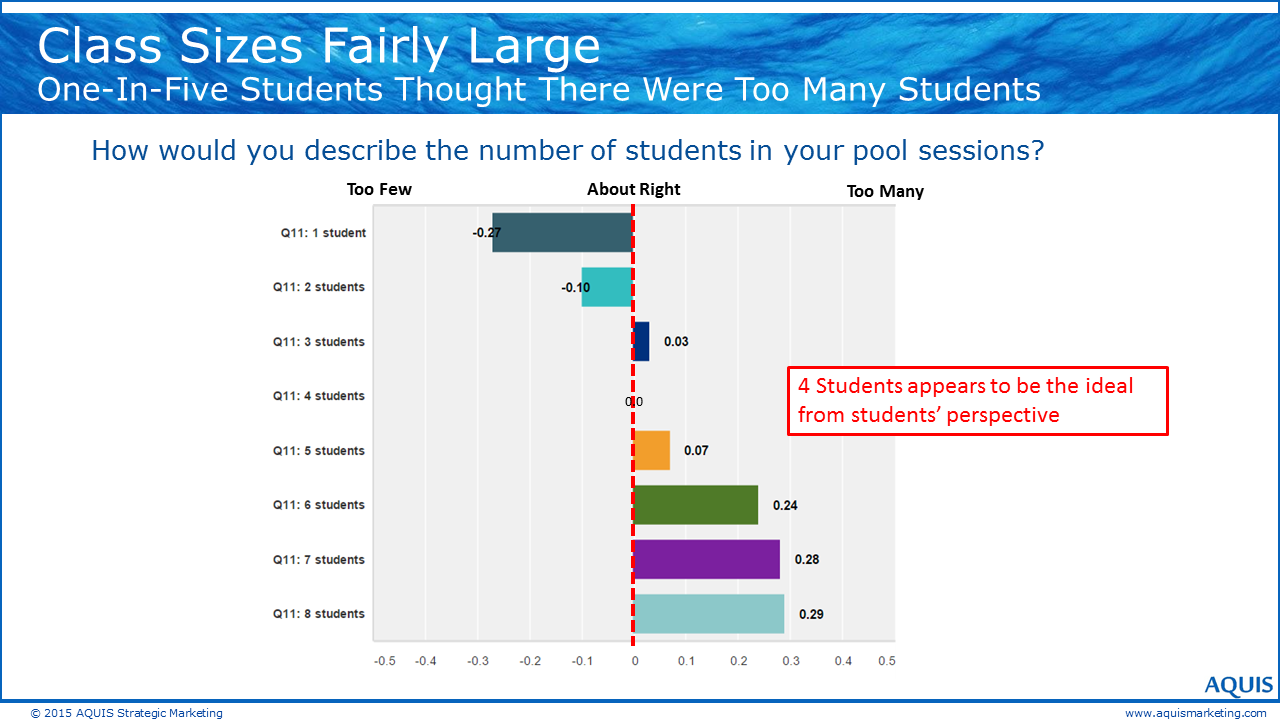 Class Sizes Fairly Large
One-In-Five Students Thought There Were Too Many Students

How would you describe the number of students in your pool sessions?

Too Few
About Right
Too Many

Q11: 1 student
-0.27
Q11: 2 students
-0.10
Q11: 3 students
0.03
Q11: 4 students
0.0
Q11: 5 students
0.07
Q11: 6 students
0.24
Q11: 7 students
0.28
Q11: 8 students
0.29

-0.5 -0.4 -0.3 -0.2 -0.1 0 0.1 0.2 0.3 0.4 0.5

4 Students appears to be the ideal from students' perspective

AQUIS

© 2015 AQUIS Strategic Marketing
www.aquismarketing.com